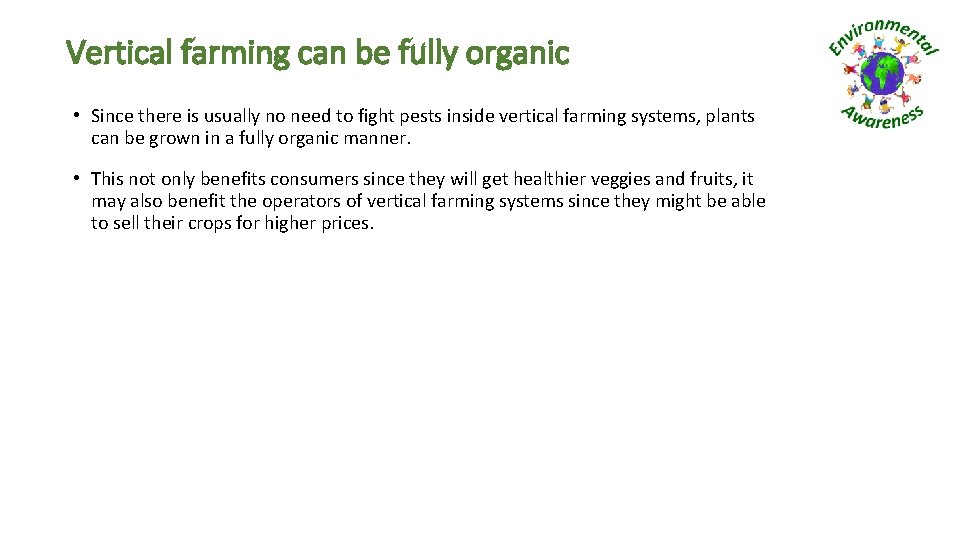 Vertical farming can be fully organic

Environmental Awareness

• Since there is usually no need to fight pests inside vertical farming systems, plants can be grown in a fully organic manner.

• This not only benefits consumers since they will get healthier veggies and fruits, it may also benefit the operators of vertical farming systems since they might be able to sell their crops for higher prices.